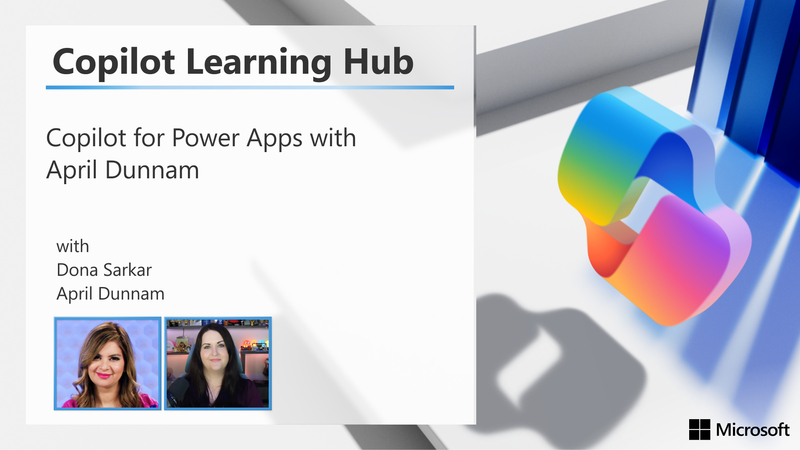 Copilot Learning Hub

Copilot for Power Apps with April Dunnam

with
Dona Sarkar
April Dunnam

Microsoft